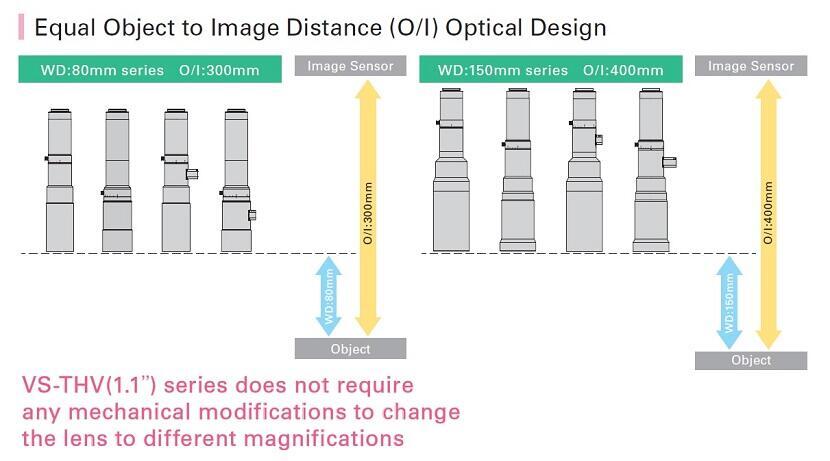 Equal Object to Image Distance (O/I) Optical Design

WD:80mm series O/I:300mm

Image Sensor

O/I:300mm

WD:80mm

Object

WD:150mm series O/I:400mm

Image Sensor

O/I:400mm

WD:150mm

Object

VS-THV(1.1") series does not require any mechanical modifications to change the lens to different magnifications